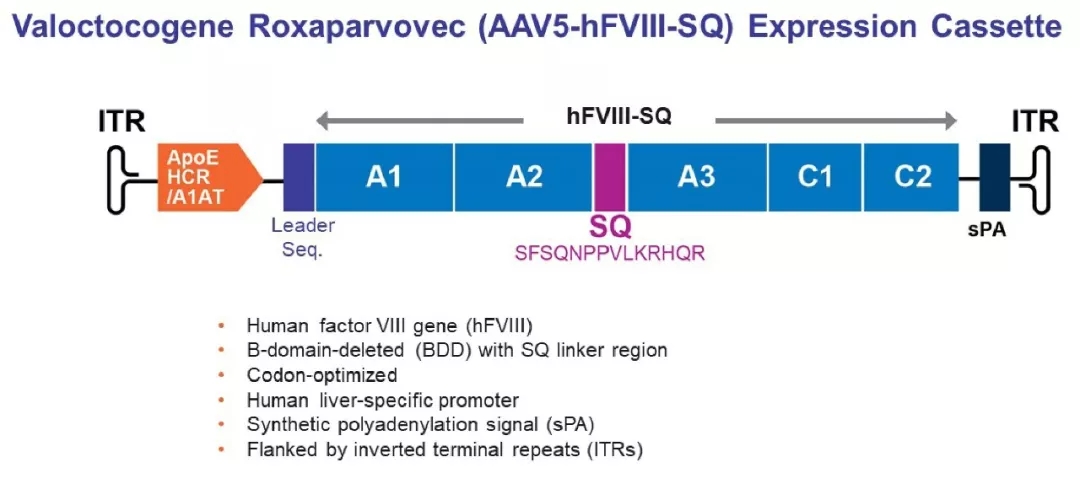 Valoctocogene Roxaparvovec (AAV5-hFVIII-SQ) Expression Cassette

ITR

hFVIII-SQ

ITR

ApoE HCR /A1AT

A1

A2

A3

C1

C2

Leader Seq.

SQ

SFSQNPPVLKRHQR

sPA

• Human factor VIII gene (hFVIII)
• B-domain-deleted (BDD) with SQ linker region
• Codon-optimized
• Human liver-specific promoter
• Synthetic polyadenylation signal (sPA)
• Flanked by inverted terminal repeats (ITRs)